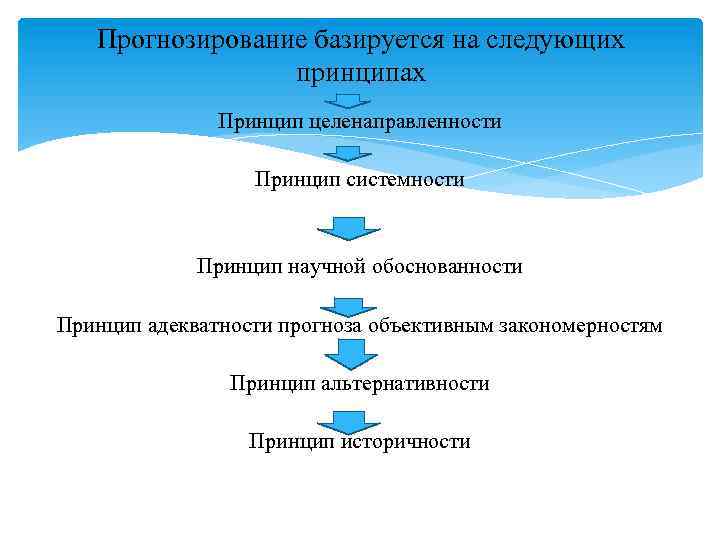 Прогнозирование базируется на следующих принципах

Принцип целенаправленности

Принцип системности

Принцип научной обоснованности

Принцип адекватности прогноза объективным закономерностям

Принцип альтернативности

Принцип историчности